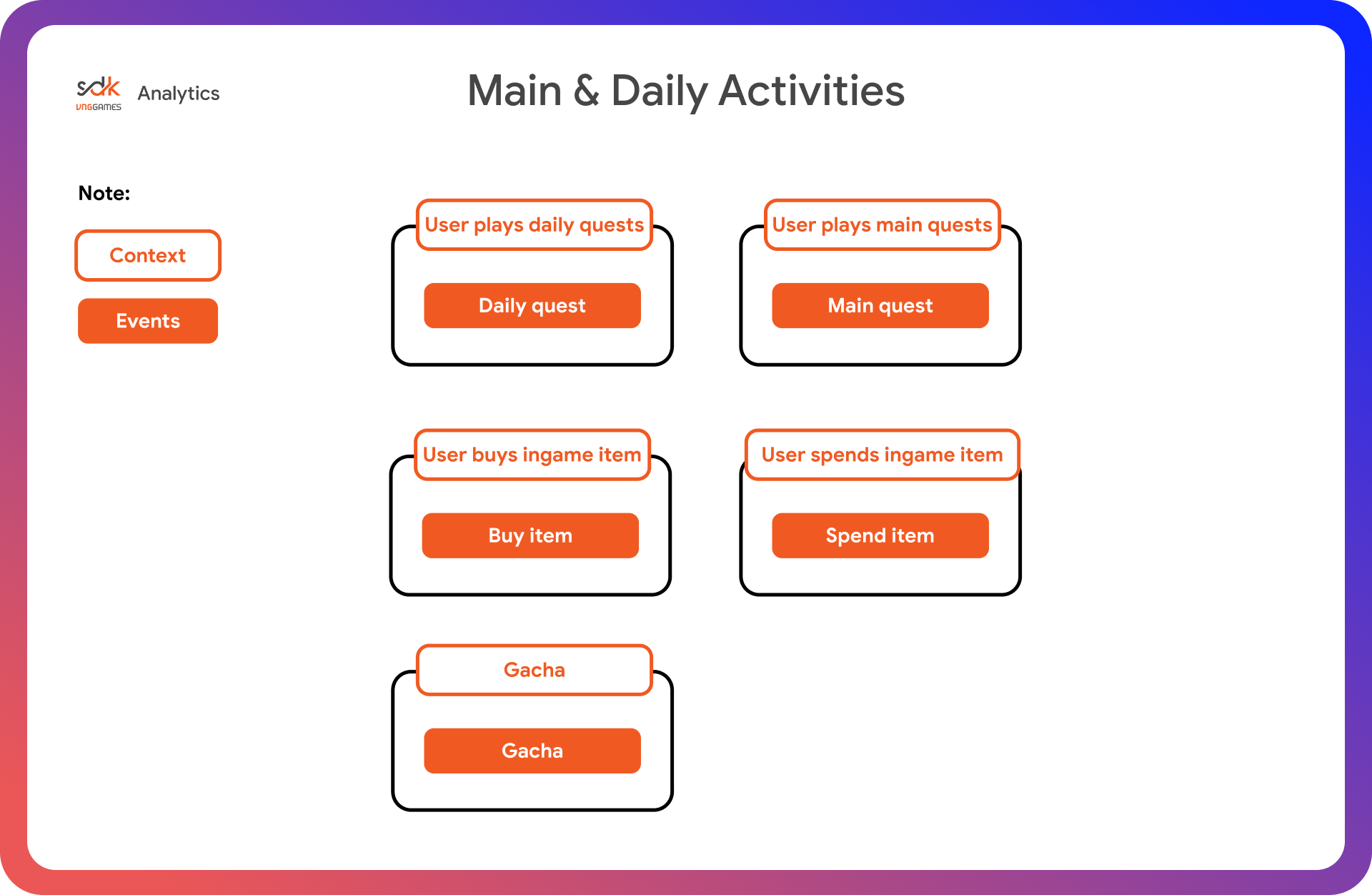 sdk VNGGAMES Analytics

Main & Daily Activities

Note:

Context

Events

User plays daily quests

Daily quest

User plays main quests

Main quest

User buys ingame item

Buy item

User spends ingame item

Spend item

Gacha

Gacha